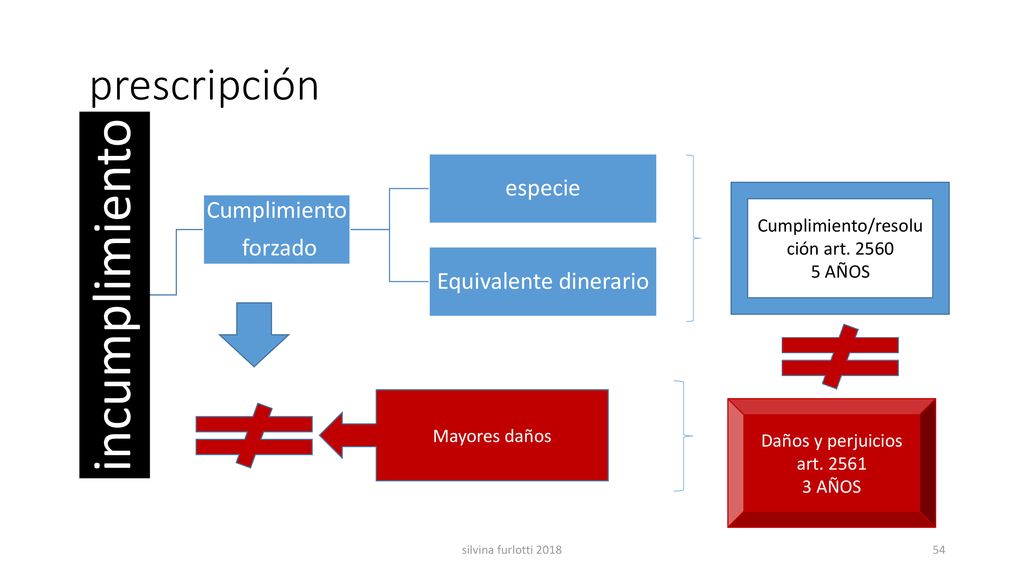 prescripción

incumplimiento

Cumplimiento forzado

especie

Equivalente dinerario

Cumplimiento/resolución art. 2560
5 AÑOS

Mayores daños

Daños y perjuicios art. 2561
3 AÑOS

silvina furlotti 2018

54